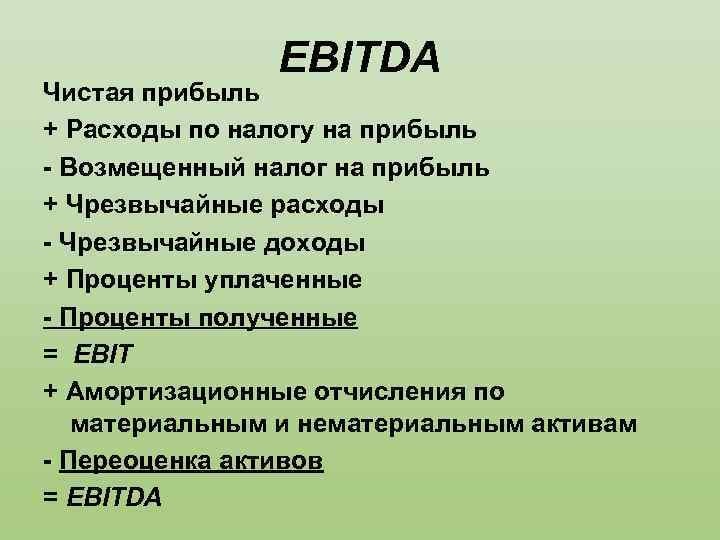 EBITDA

Чистая прибыль
+ Расходы по налогу на прибыль
- Возмещенный налог на прибыль
+ Чрезвычайные расходы
- Чрезвычайные доходы
+ Проценты уплаченные
- Проценты полученные
= EBIT
+ Амортизационные отчисления по материальным и нематериальным активам
- Переоценка активов
= EBITDA